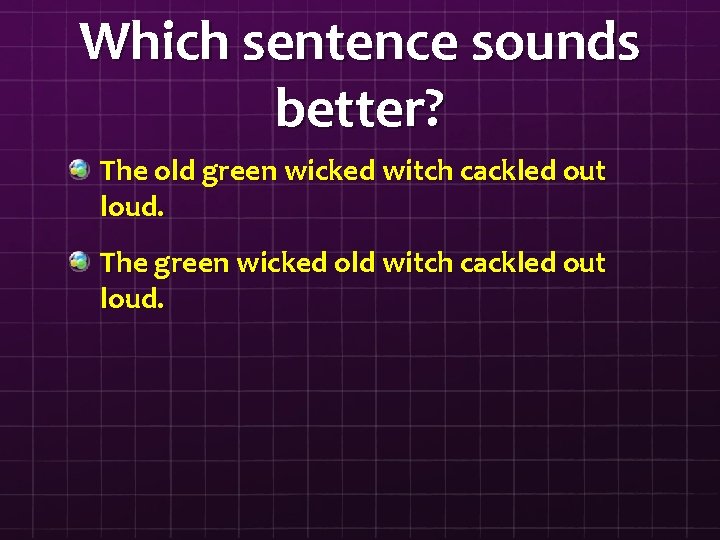 Which sentence sounds better?

The old green wicked witch cackled out loud.

The green wicked old witch cackled out loud.